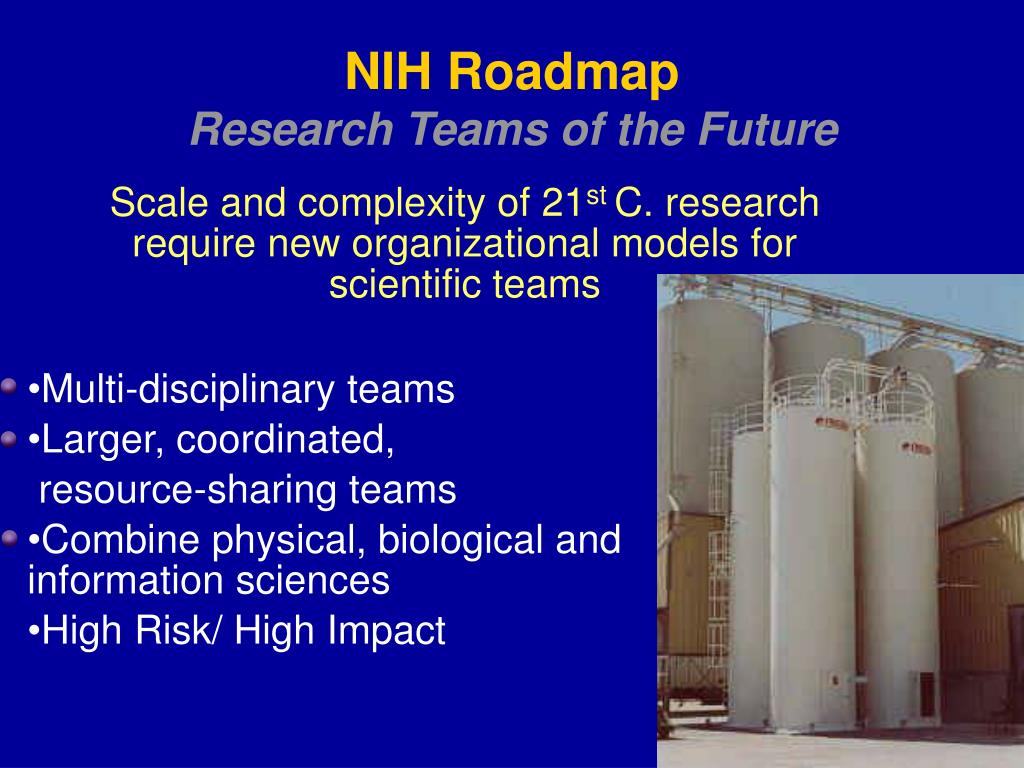 NIH Roadmap
Research Teams of the Future

Scale and complexity of 21$^{st}$ C. research require new organizational models for scientific teams

•Multi-disciplinary teams
•Larger, coordinated, resource-sharing teams
•Combine physical, biological and information sciences
•High Risk/ High Impact